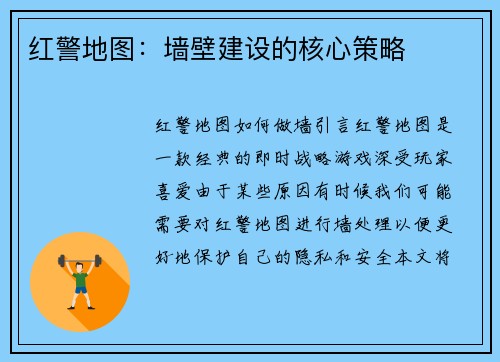 红警地图：墙壁建设的核心策略

红警地图如何做墙引言红警地图是一款经典的即时战略游戏深受玩家喜爱由于某些原因有时候我们可能需要对红警地图进行墙处理以便更好地保护自己的隐私和安全本文将